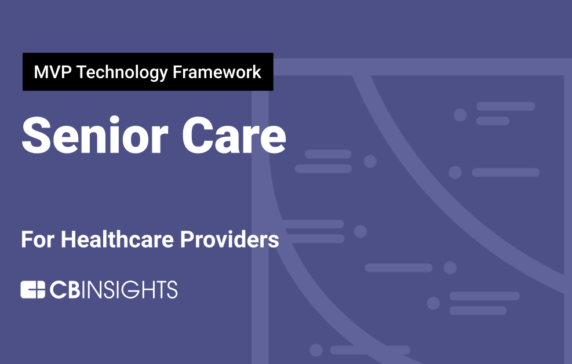 MVP Technology Framework

Senior Care

For Healthcare Providers

CBINSIGHTS